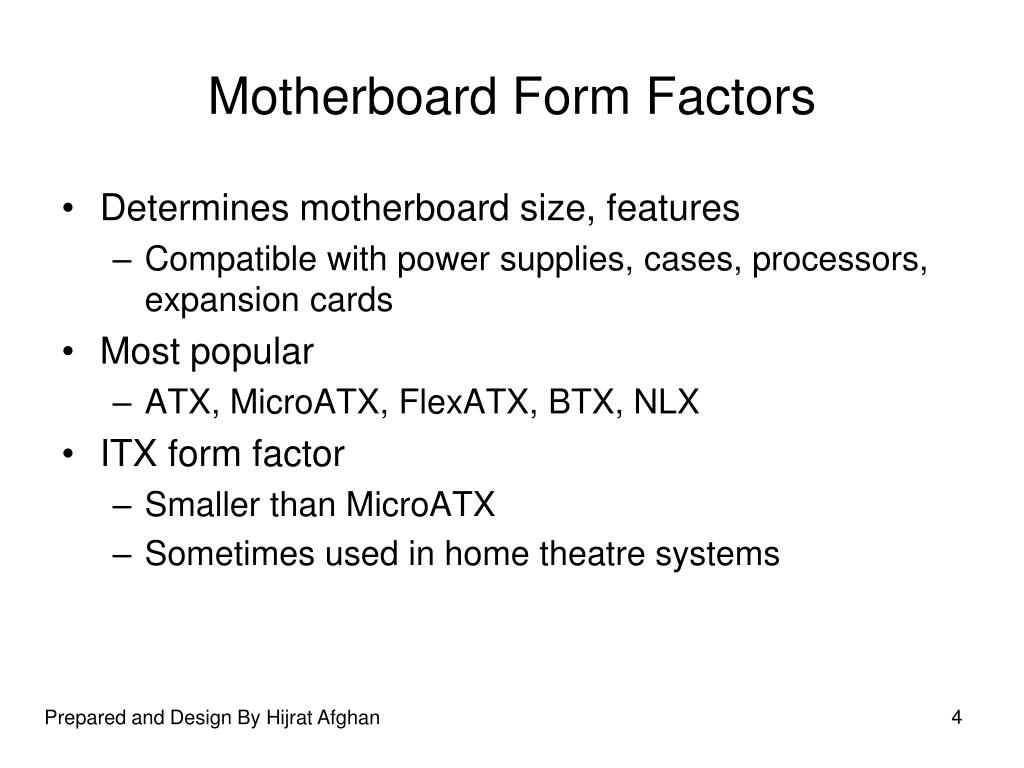 Motherboard Form Factors

• Determines motherboard size, features
– Compatible with power supplies, cases, processors, expansion cards
• Most popular
– ATX, MicroATX, FlexATX, BTX, NLX
• ITX form factor
– Smaller than MicroATX
– Sometimes used in home theatre systems

Prepared and Design By Hijrat Afghan

4